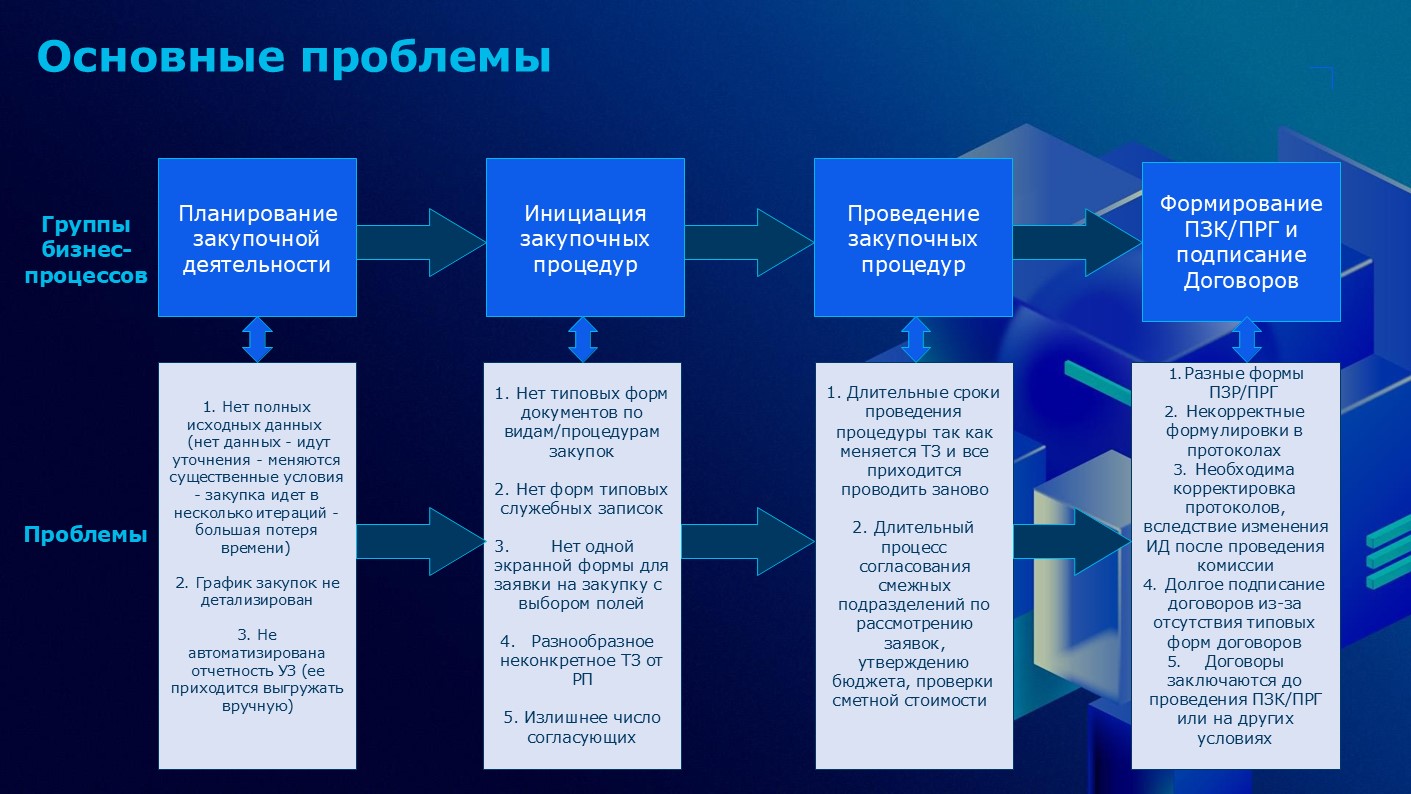 Основные проблемы

Группы бизнес-процессов

Планирование закупочной деятельности

Инициация закупочных процедур

Проведение закупочных процедур

Формирование ПЗК/ПРГ и подписание Договоров

Проблемы

1. Нет полных исходных данных (нет данных - идут уточнения - меняются существенные условия - закупка идет в несколько итераций - большая потеря времени)

2. График закупок не детализирован

3. Не автоматизирована отчетность УЗ (ее приходится выгружать вручную)

1. Нет типовых форм документов по видам/процедурам закупок

2. Нет форм типовых служебных записок

3. Нет одной экранной формы для заявки на закупку с выбором полей

4. Разнообразное неконкретное ТЗ от РП

5. Излишнее число согласующих

1. Длительные сроки проведения процедуры так как меняется ТЗ и все приходится проводить заново

2. Длительный процесс согласования смежных подразделений по рассмотрению заявок, утверждению бюджета, проверки сметной стоимости

1. Разные формы ПЗР/ПРГ
2. Некорректные формулировки в протоколах
3. Необходима корректировка протоколов, вследствие изменения ИД после проведения комиссии
4. Долгое подписание договоров из-за отсутствия типовых форм договоров
5. Договоры заключаются до проведения ПЗК/ПРГ или на других условиях